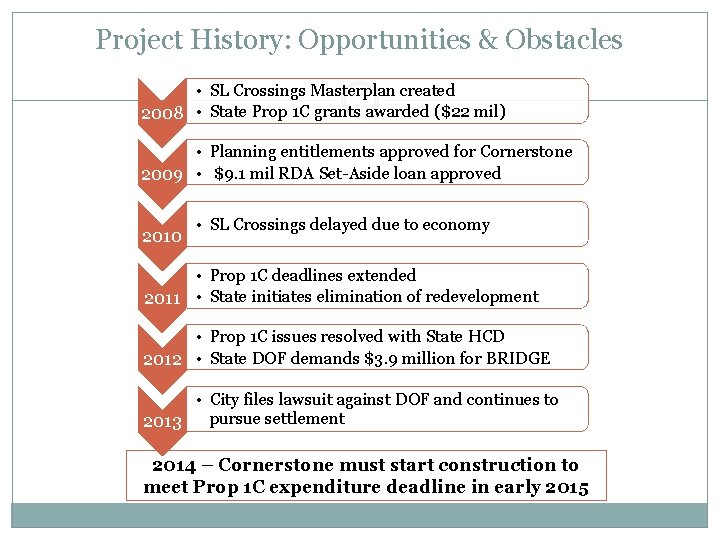 Project History: Opportunities & Obstacles

2008
• SL Crossings Masterplan created
• State Prop 1C grants awarded ($22 mil)

2009
• Planning entitlements approved for Cornerstone
• $9.1 mil RDA Set-Aside loan approved

2010
• SL Crossings delayed due to economy

2011
• Prop 1C deadlines extended
• State initiates elimination of redevelopment

2012
• Prop 1C issues resolved with State HCD
• State DOF demands $3.9 million for BRIDGE

2013
• City files lawsuit against DOF and continues to pursue settlement

2014 – Cornerstone must start construction to meet Prop 1C expenditure deadline in early 2015